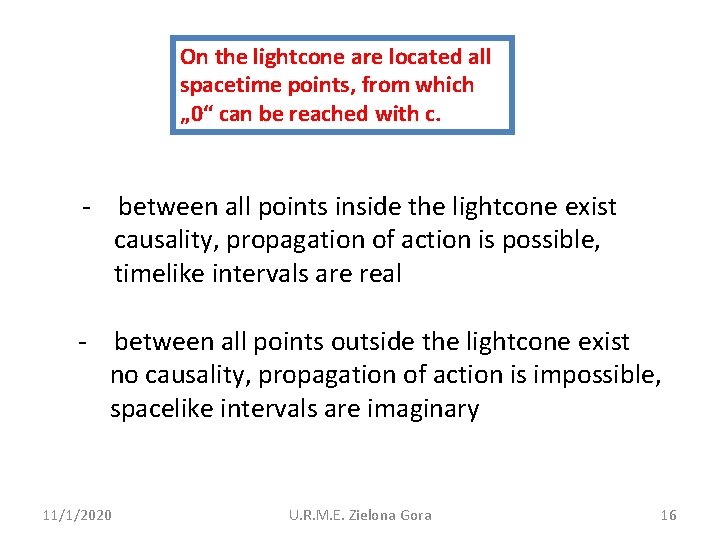 On the lightcone are located all spacetime points, from which „0“ can be reached with c.

- between all points inside the lightcone exist causality, propagation of action is possible, timelike intervals are real

- between all points outside the lightcone exist no causality, propagation of action is impossible, spacelike intervals are imaginary

11/1/2020

U.R.M.E. Zielona Gora

16